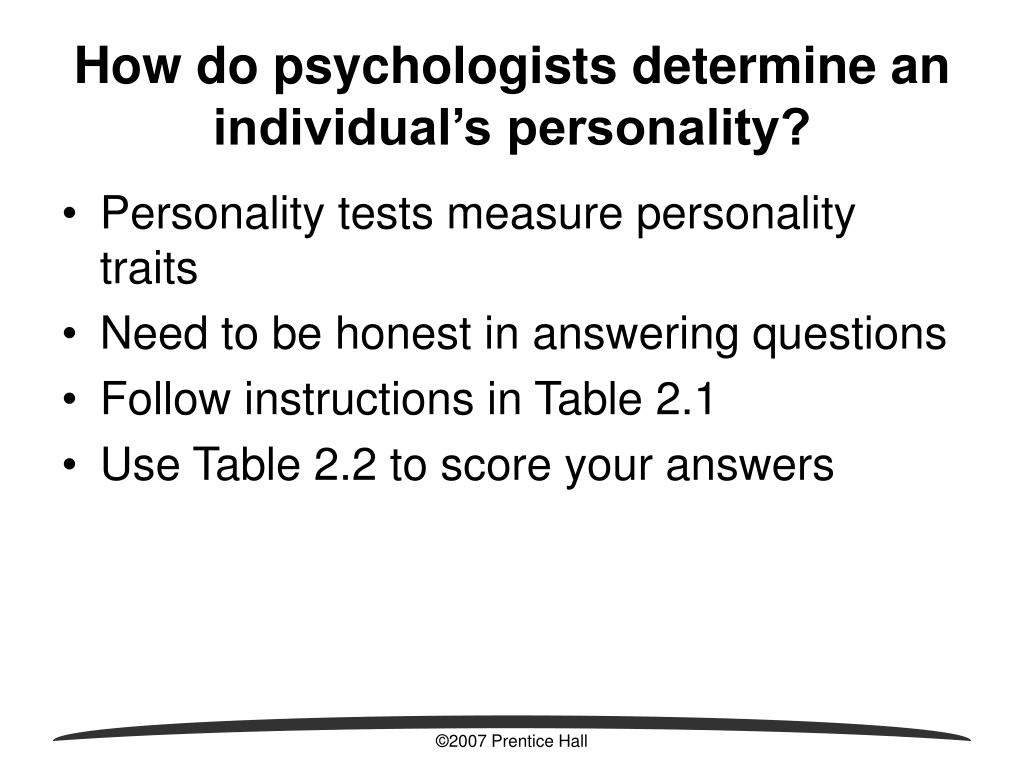 How do psychologists determine an individual’s personality?

• Personality tests measure personality traits
• Need to be honest in answering questions
• Follow instructions in Table 2.1
• Use Table 2.2 to score your answers

©2007 Prentice Hall